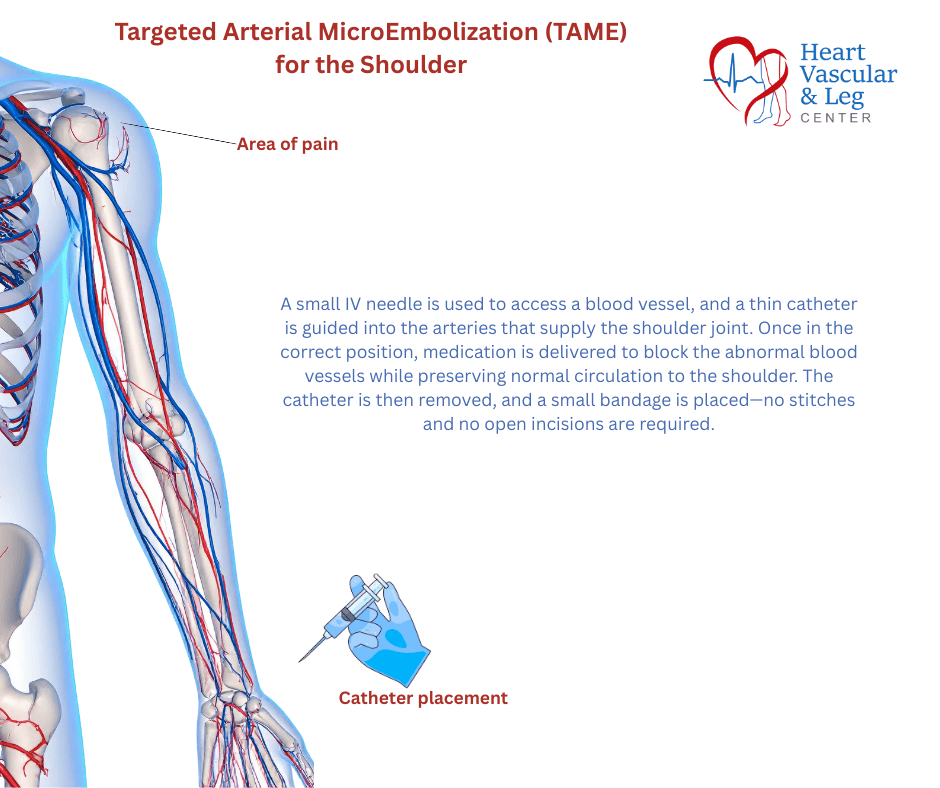 Targeted Arterial MicroEmbolization (TAME) for the Shoulder

Heart Vascular & Leg CENTER

Area of pain

A small IV needle is used to access a blood vessel, and a thin catheter is guided into the arteries that supply the shoulder joint. Once in the correct position, medication is delivered to block the abnormal blood vessels while preserving normal circulation to the shoulder. The catheter is then removed, and a small bandage is placed—no stitches and no open incisions are required.

Catheter placement